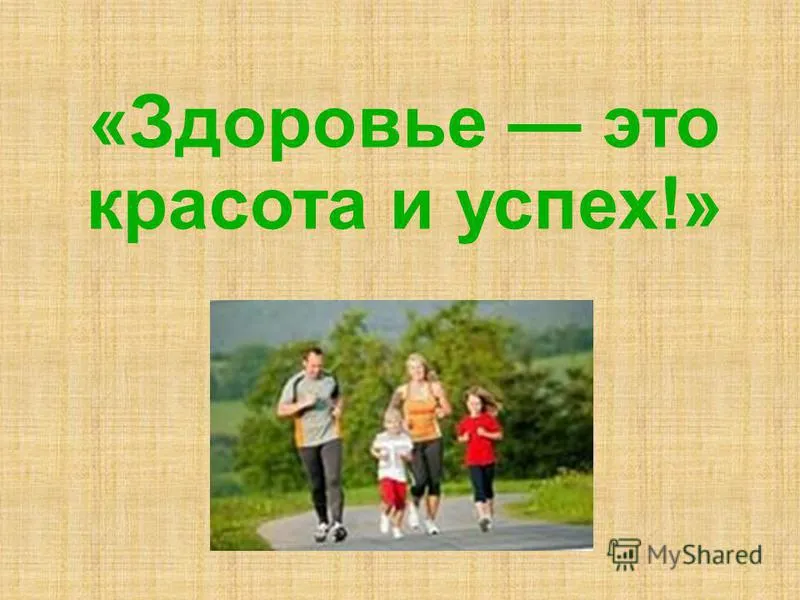 «Здоровье — это красота и успех!»

MyShared